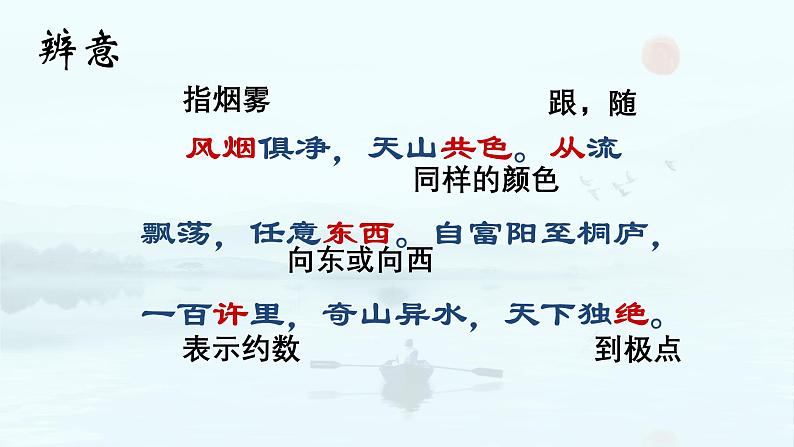 辨意

指烟雾 跟，随

风烟俱净，天山共色。从流

同样的颜色

飘荡，任意东西。自富阳至桐庐，

向东或向西

一百许里，奇山异水，天下独绝。

表示约数 到极点